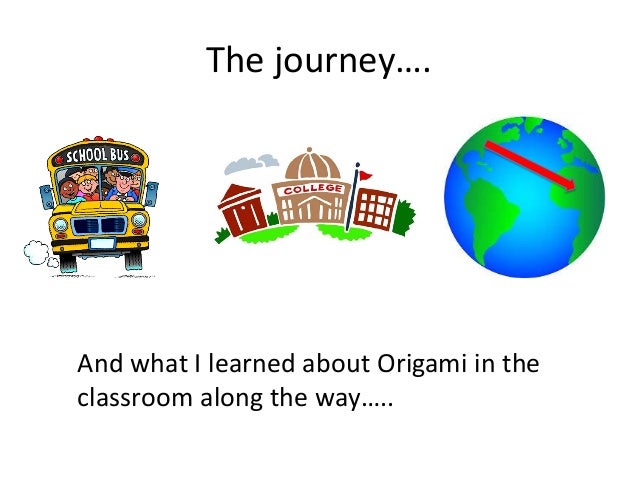 The journey….

SCHOOL BUS

COLLEGE

And what I learned about Origami in the classroom along the way…..